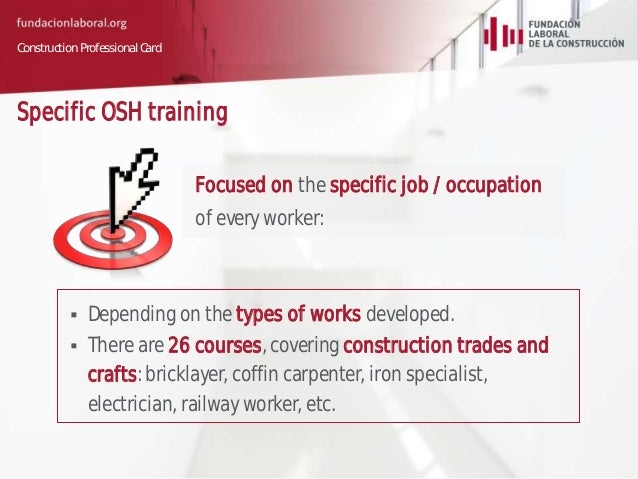 fundacionlaboral.org

Construction Professional Card

FUNDACIÓN LABORAL DE LA CONSTRUCCIÓN

Specific OSH training

Focused on the specific job / occupation of every worker:

▪ Depending on the types of works developed.
▪ There are 26 courses, covering construction trades and crafts: bricklayer, coffin carpenter, iron specialist, electrician, railway worker, etc.